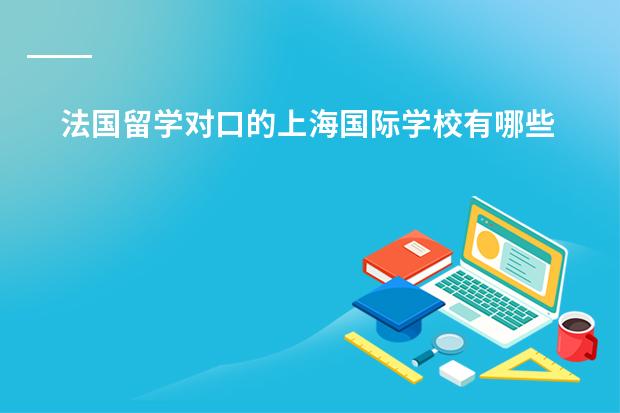 法国留学对口的上海国际学校有哪些